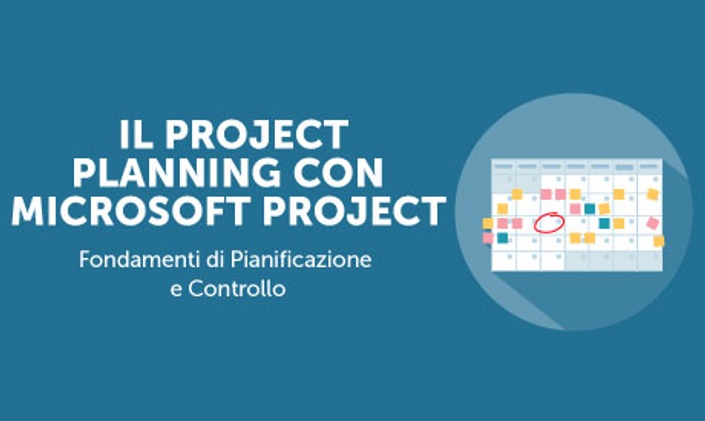 IL PROJECT PLANNING CON MICROSOFT PROJECT

Fondamenti di Pianificazione e Controllo